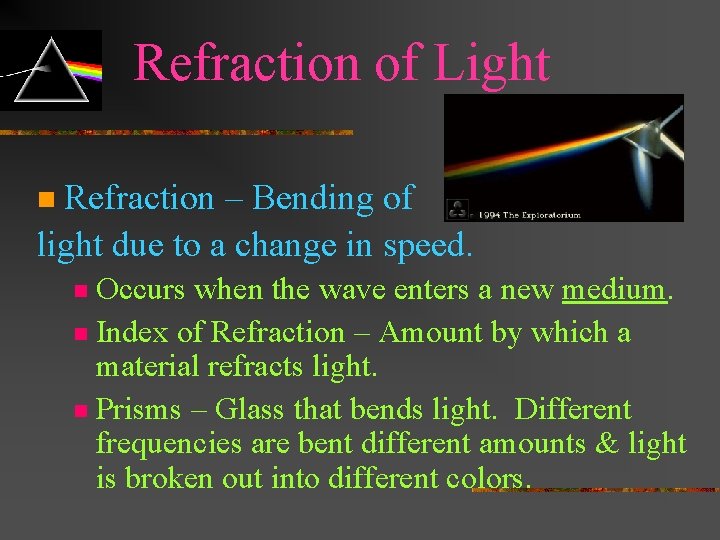 Refraction of Light

1994 The Exploratorium

Refraction – Bending of light due to a change in speed.

Occurs when the wave enters a new medium.

Index of Refraction – Amount by which a material refracts light.

Prisms – Glass that bends light. Different frequencies are bent different amounts & light is broken out into different colors.